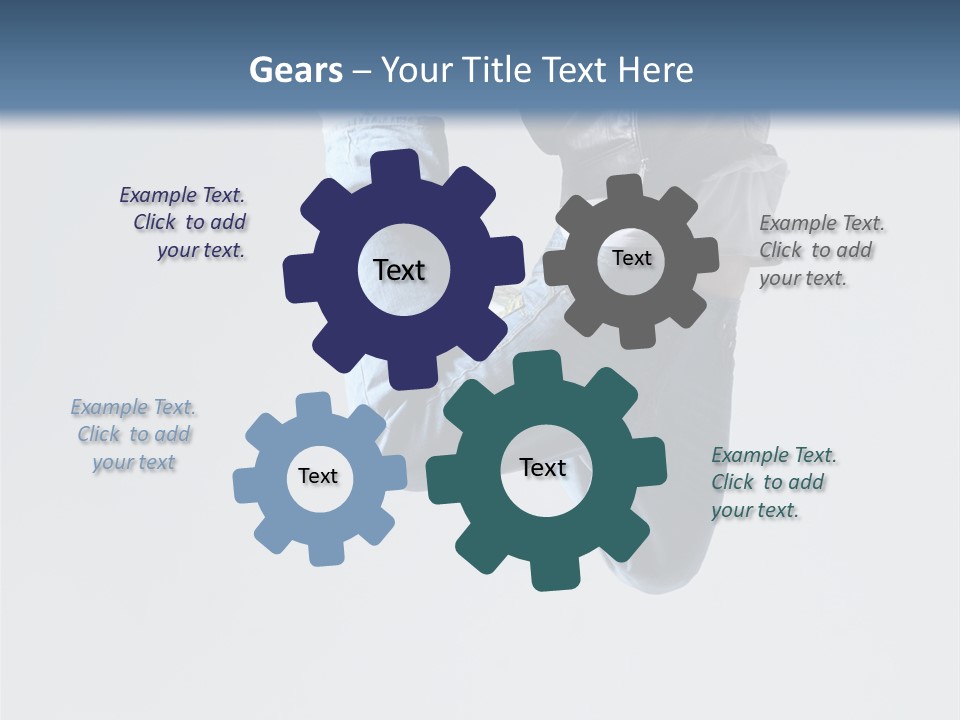 Gears – Your Title Text Here

Example Text. Click to add your text.

Text

Text

Example Text. Click to add your text.

Example Text. Click to add your text

Text

Text

Example Text. Click to add your text.